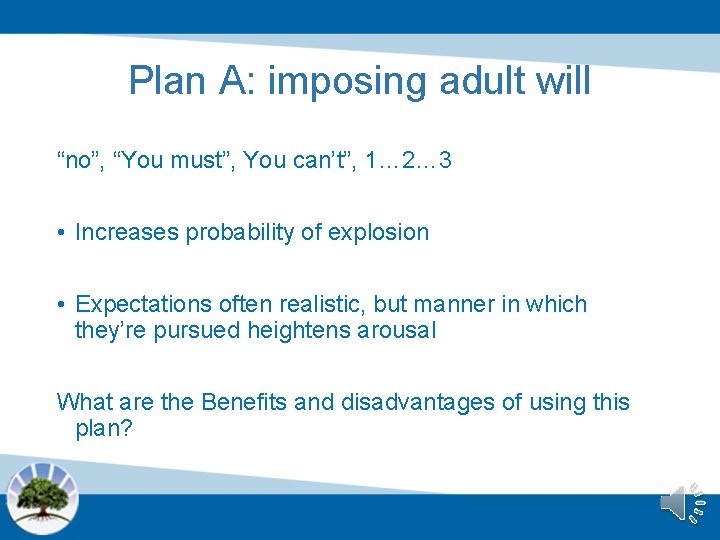 Plan A: imposing adult will

“no”, “You must”, You can’t”, 1…2…3

• Increases probability of explosion

• Expectations often realistic, but manner in which they’re pursued heightens arousal

What are the Benefits and disadvantages of using this plan?